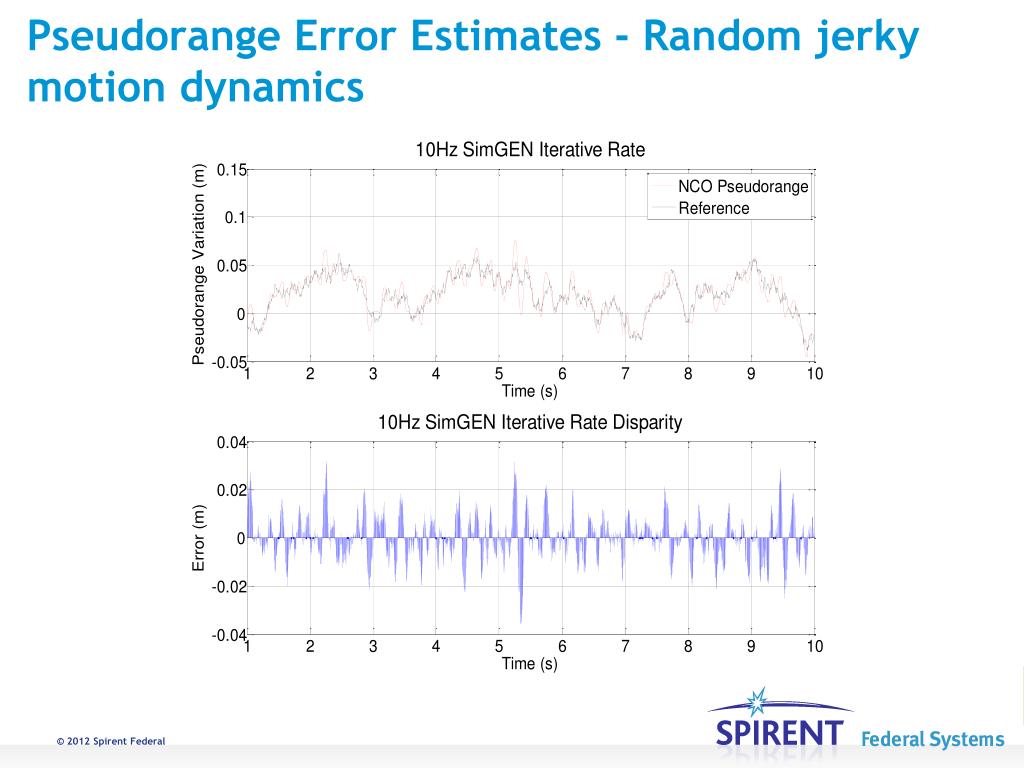 Pseudorange Error Estimates - Random jerky motion dynamics

10Hz SimGEN Iterative Rate

Pseudorange Variation (m)

0.15
0.1
0.05
0
-0.05

NCO Pseudorange
Reference

1 2 3 4 5 6 7 8 9 10
Time (s)

10Hz SimGEN Iterative Rate Disparity

Error (m)

0.04
0.02
0
-0.02
-0.04

1 2 3 4 5 6 7 8 9 10
Time (s)

© 2012 Spirent Federal

SPIRENT Federal Systems